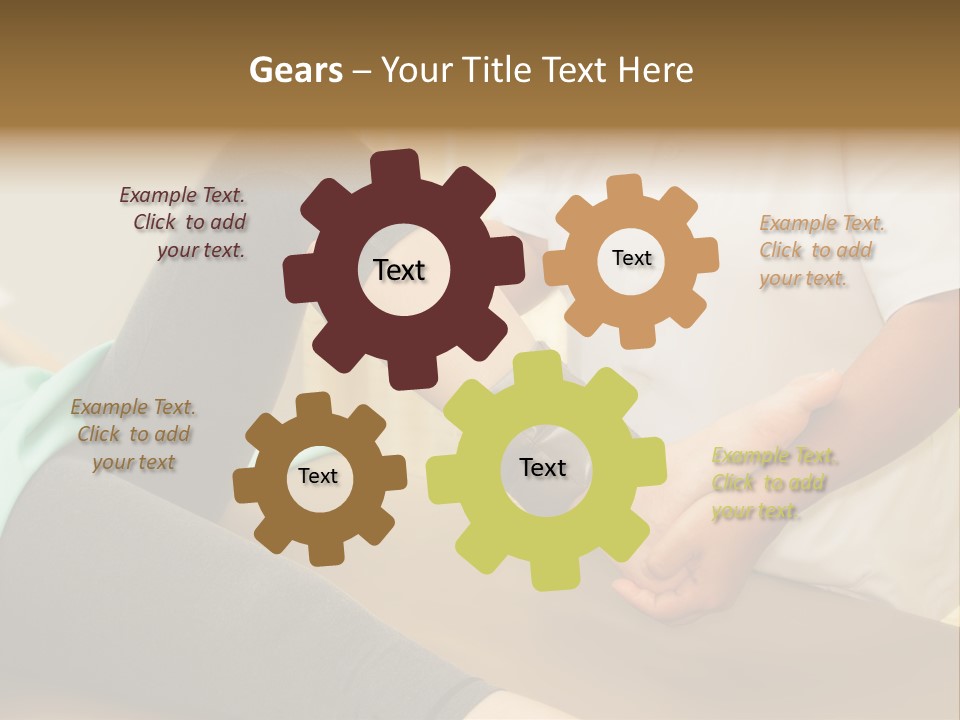 Gears – Your Title Text Here

Example Text. Click to add your text.

Text

Text

Example Text. Click to add your text.

Example Text. Click to add your text

Text

Text

Example Text. Click to add your text.